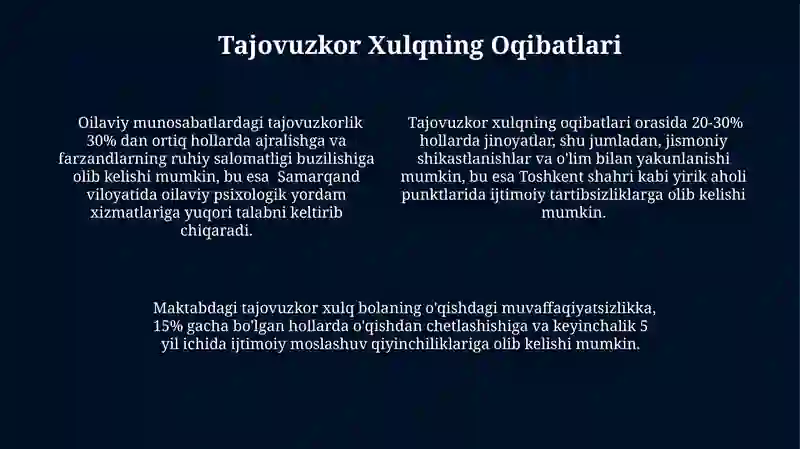 Tajovuzkor Xulqning Oqibatlari

Oilaviy munosabatlardagi tajovuzkorlik 30% dan ortiq hollarda ajralishga va farzandlarning ruhiy salomatligi buzilishiga olib kelishi mumkin, bu esa Samarqand viloyatida oilaviy psixologik yordam xizmatlariga yuqori talabni keltirib chiqaradi.

Tajovuzkor xulqning oqibatlari orasida 20-30% hollarda jinoyatlar, shu jumladan, jismoniy shikastlanishlar va o'lim bilan yakunlanishi mumkin, bu esa Toshkent shahri kabi yirik aholi punktlarida ijtimoiy tartibsizliklarga olib kelishi mumkin.

Maktabdagi tajovuzkor xulq bolaning o'qishdagi muvaffaqiyatsizlikka, 15% gacha bo'lgan hollarda o'qishdan chetlashishiga va keyinchalik 5 yil ichida ijtimoiy moslashuv qiyinchiliklariga olib kelishi mumkin.